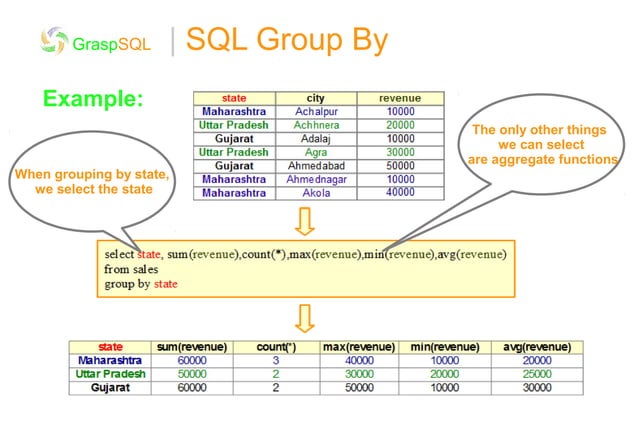 GraspSQL | SQL Group By

Example:

| state | city | revenue |
|---|---|---|
| Maharashtra | Achalpur | 10000 |
| Uttar Pradesh | Achhnera | 20000 |
| Gujarat | Adalaj | 10000 |
| Uttar Pradesh | Agra | 30000 |
| Gujarat | Ahmedabad | 50000 |
| Maharashtra | Ahmednagar | 10000 |
| Maharashtra | Akola | 40000 |

When grouping by state, we select the state

The only other things we can select are aggregate functions

select state, sum(revenue),count(*),max(revenue),min(revenue),avg(revenue)
from sales
group by state

| state | sum(revenue) | count(*) | max(revenue) | min(revenue) | avg(revenue) |
|---|---|---|---|---|---|
| Maharashtra | 60000 | 3 | 40000 | 10000 | 20000 |
| Uttar Pradesh | 50000 | 2 | 30000 | 20000 | 25000 |
| Gujarat | 60000 | 2 | 50000 | 10000 | 30000 |